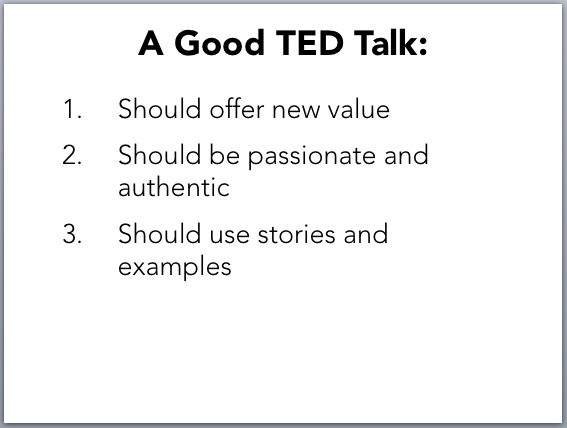 A Good TED Talk:

1. Should offer new value
2. Should be passionate and authentic
3. Should use stories and examples